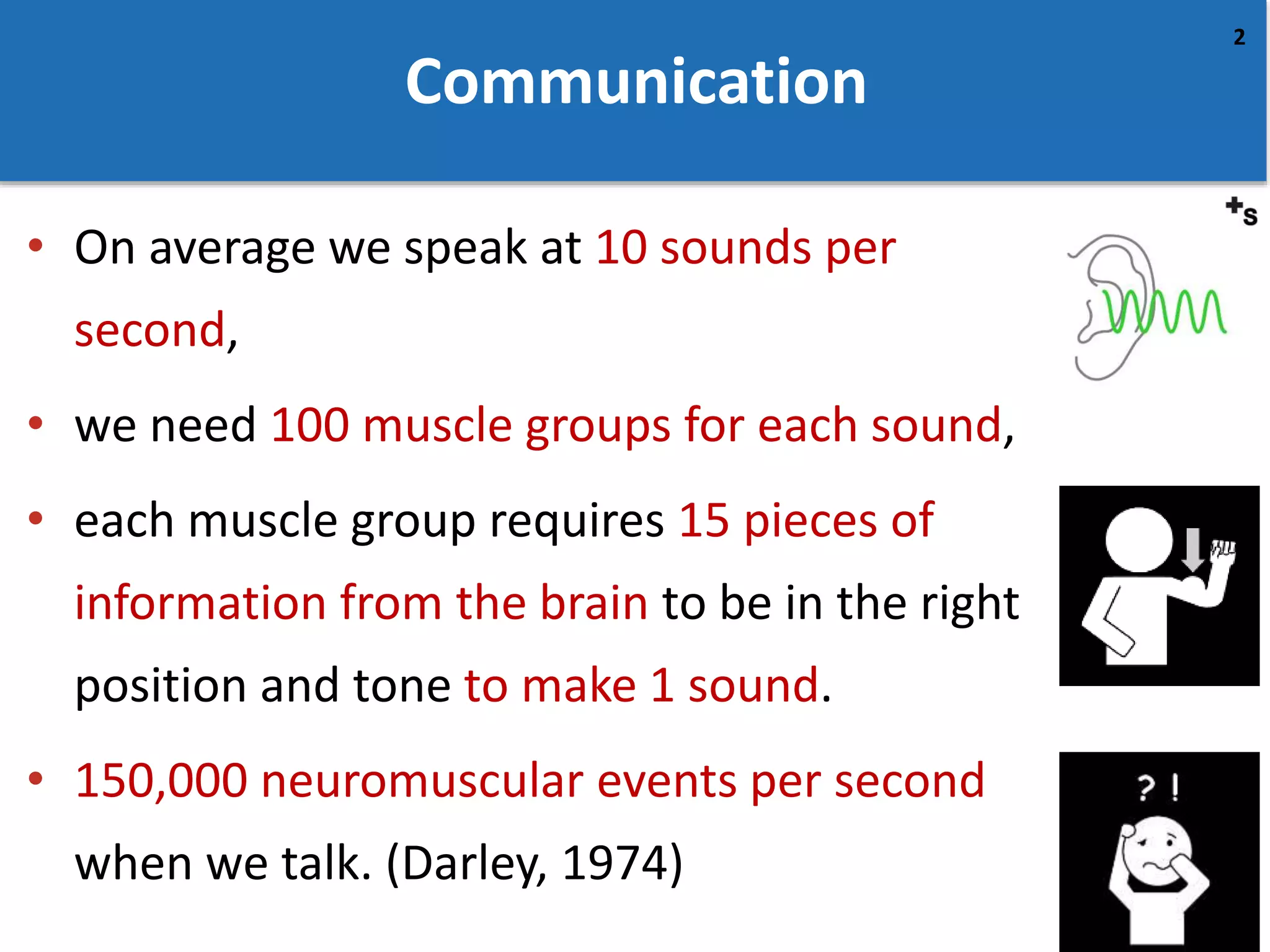 2

Communication

+s

• On average we speak at 10 sounds per second,

• we need 100 muscle groups for each sound,

• each muscle group requires 15 pieces of information from the brain to be in the right position and tone to make 1 sound.

• 150,000 neuromuscular events per second when we talk. (Darley, 1974)

? !